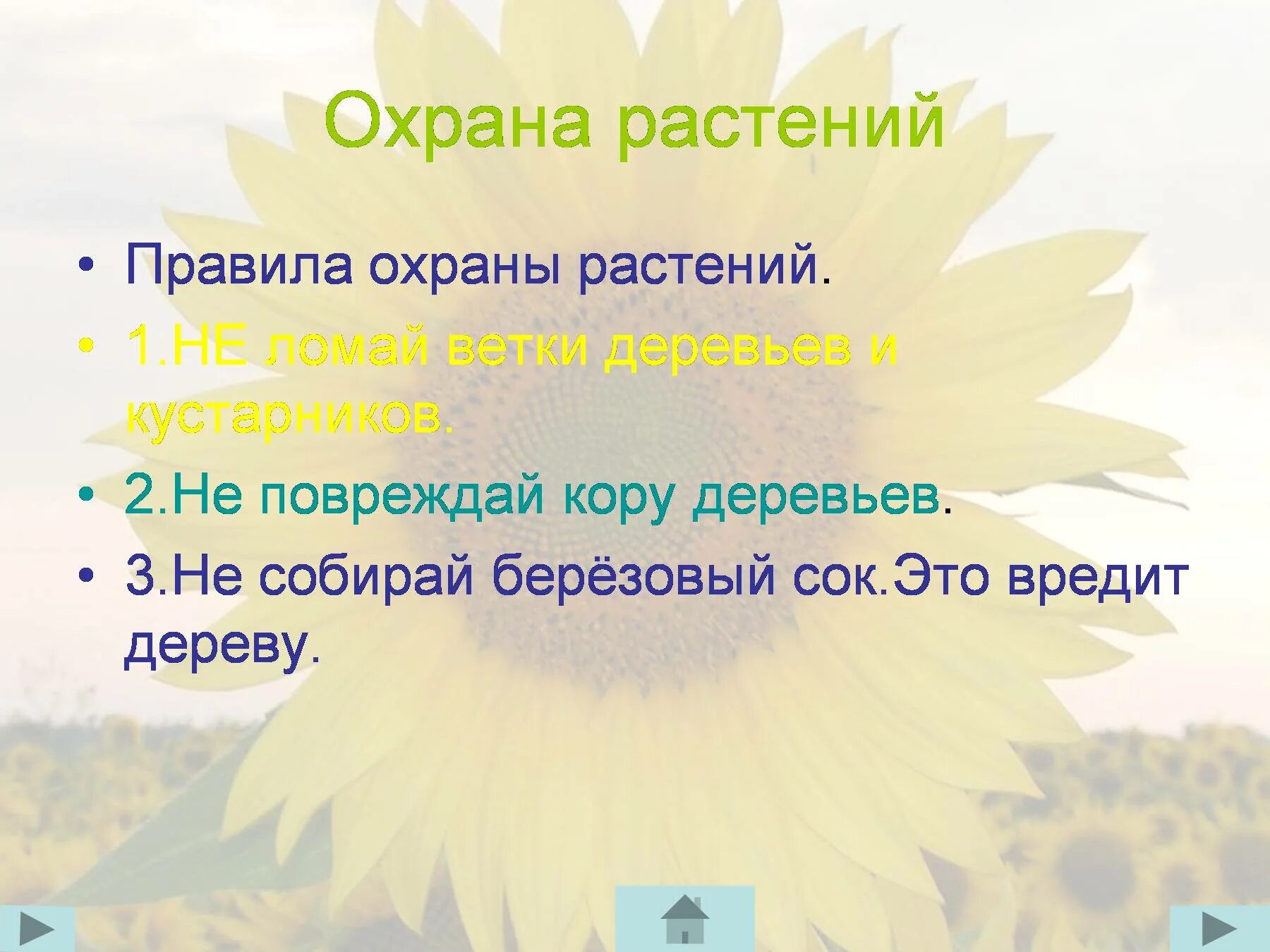 Охрана растений

• Правила охраны растений.
• 1.НЕ ломай ветки деревьев и кустарников.
• 2.Не повреждай кору деревьев.
• 3.Не собирай берёзовый сок.Это вредит дереву.